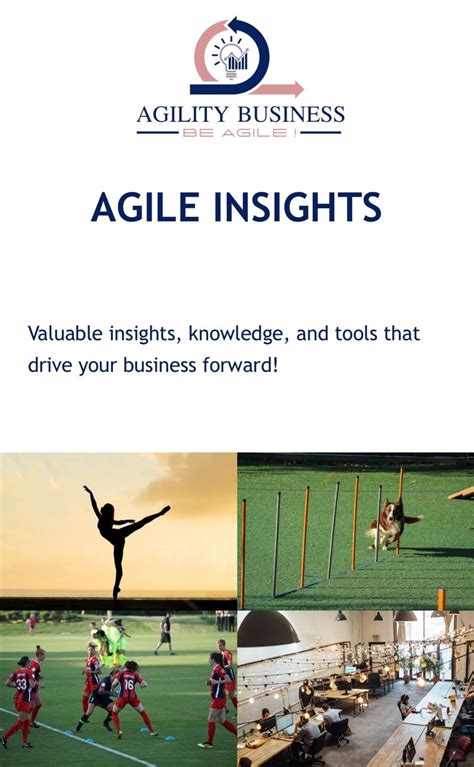 AGILITY BUSINESS
BE AGILE !

AGILE INSIGHTS

Valuable insights, knowledge, and tools that drive your business forward!

33

16